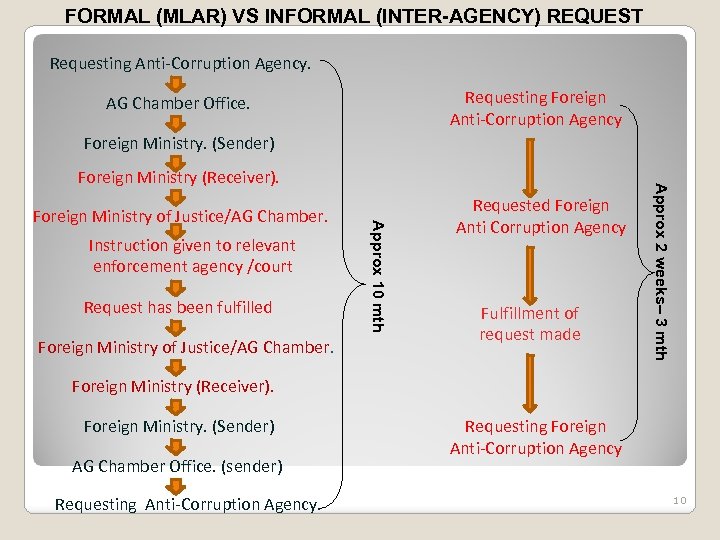 FORMAL (MLAR) VS INFORMAL (INTER-AGENCY) REQUEST

Requesting Anti-Corruption Agency.

AG Chamber Office.

Foreign Ministry. (Sender)

Foreign Ministry (Receiver).

Foreign Ministry of Justice/AG Chamber.

Instruction given to relevant enforcement agency /court

Request has been fulfilled

Foreign Ministry of Justice/AG Chamber.

Foreign Ministry (Receiver).

Foreign Ministry. (Sender)

AG Chamber Office. (sender)

Requesting Anti-Corruption Agency.

Approx 10 mth

Requesting Foreign Anti-Corruption Agency

Requested Foreign Anti Corruption Agency

Fulfillment of request made

Requesting Foreign Anti-Corruption Agency

Approx 2 weeks– 3 mth

10